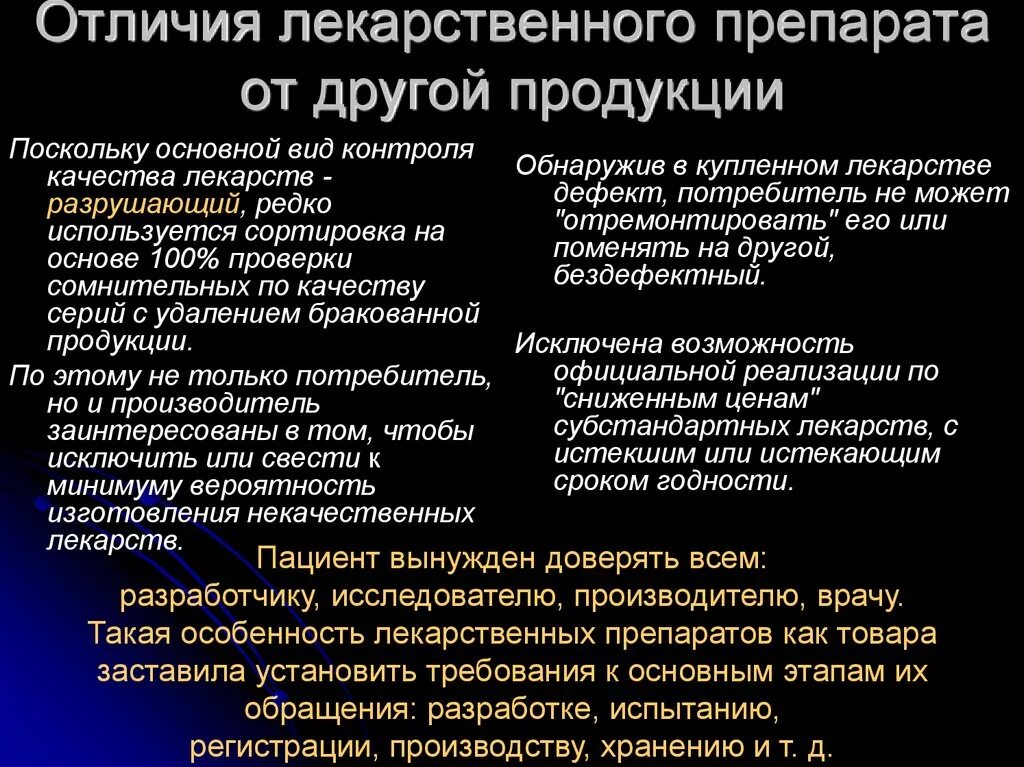 Отличия лекарственного препарата от другой продукции

Поскольку основной вид контроля качества лекарств - разрушающий, редко используется сортировка на основе 100% проверки сомнительных по качеству серий с удалением бракованной продукции.

По этому не только потребитель, но и производитель заинтересованы в том, чтобы исключить или свести к минимуму вероятность изготовления некачественных лекарств.

Обнаружив в купленном лекарстве дефект, потребитель не может "отремонтировать" его или поменять на другой, бездефектный.

Исключена возможность официальной реализации по "сниженным ценам" субстандартных лекарств, с истекшим или истекающим сроком годности.

Пациент вынужден доверять всем: разработчику, исследователю, производителю, врачу. Такая особенность лекарственных препаратов как товара заставила установить требования к основным этапам их обращения: разработке, испытанию, регистрации, производству, хранению и т. д.